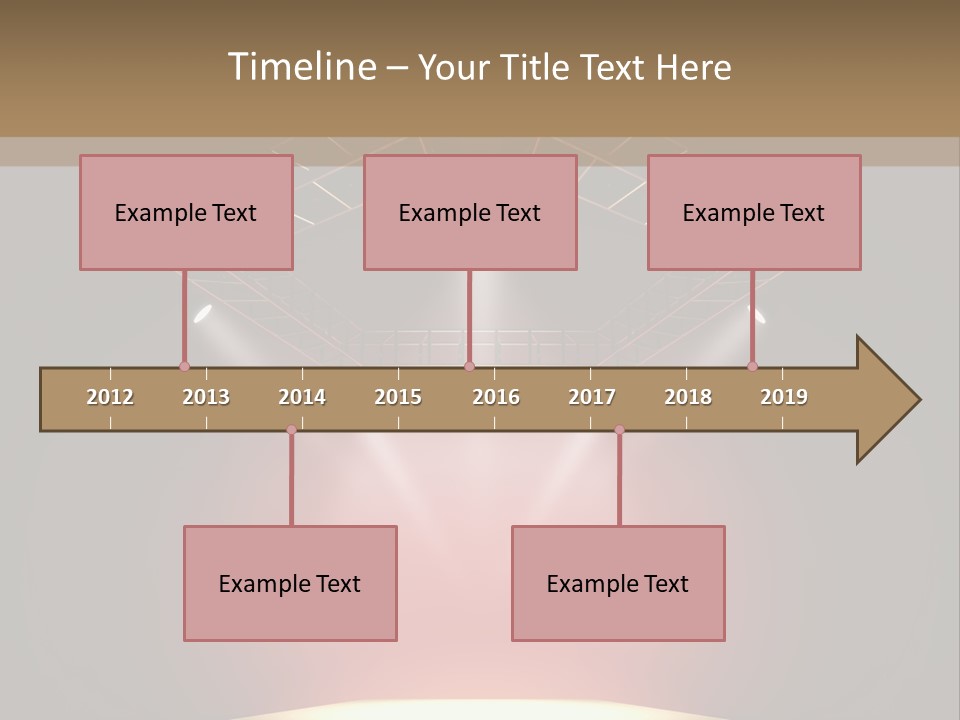 Timeline – Your Title Text Here

Example Text

Example Text

Example Text

2012 2013 2014 2015 2016 2017 2018 2019

Example Text

Example Text